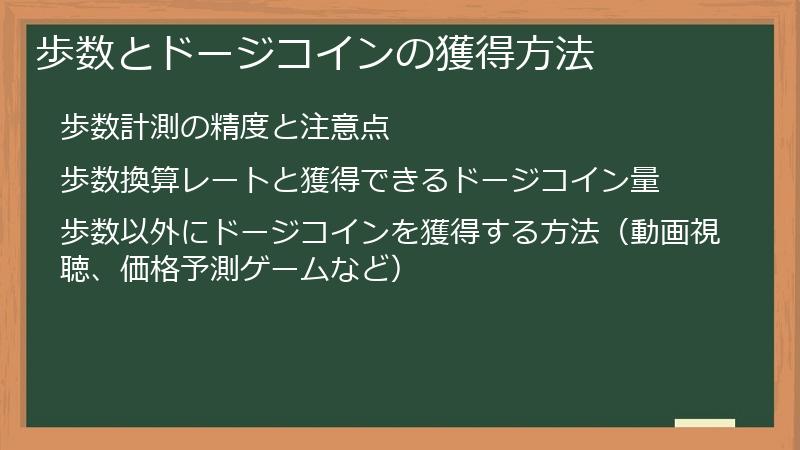 歩数とドージコインの獲得方法

歩数計測の精度と注意点

歩数換算レートと獲得できるドージコイン量

歩数以外にドージコインを獲得する方法（動画視聴、価格予測ゲームなど）